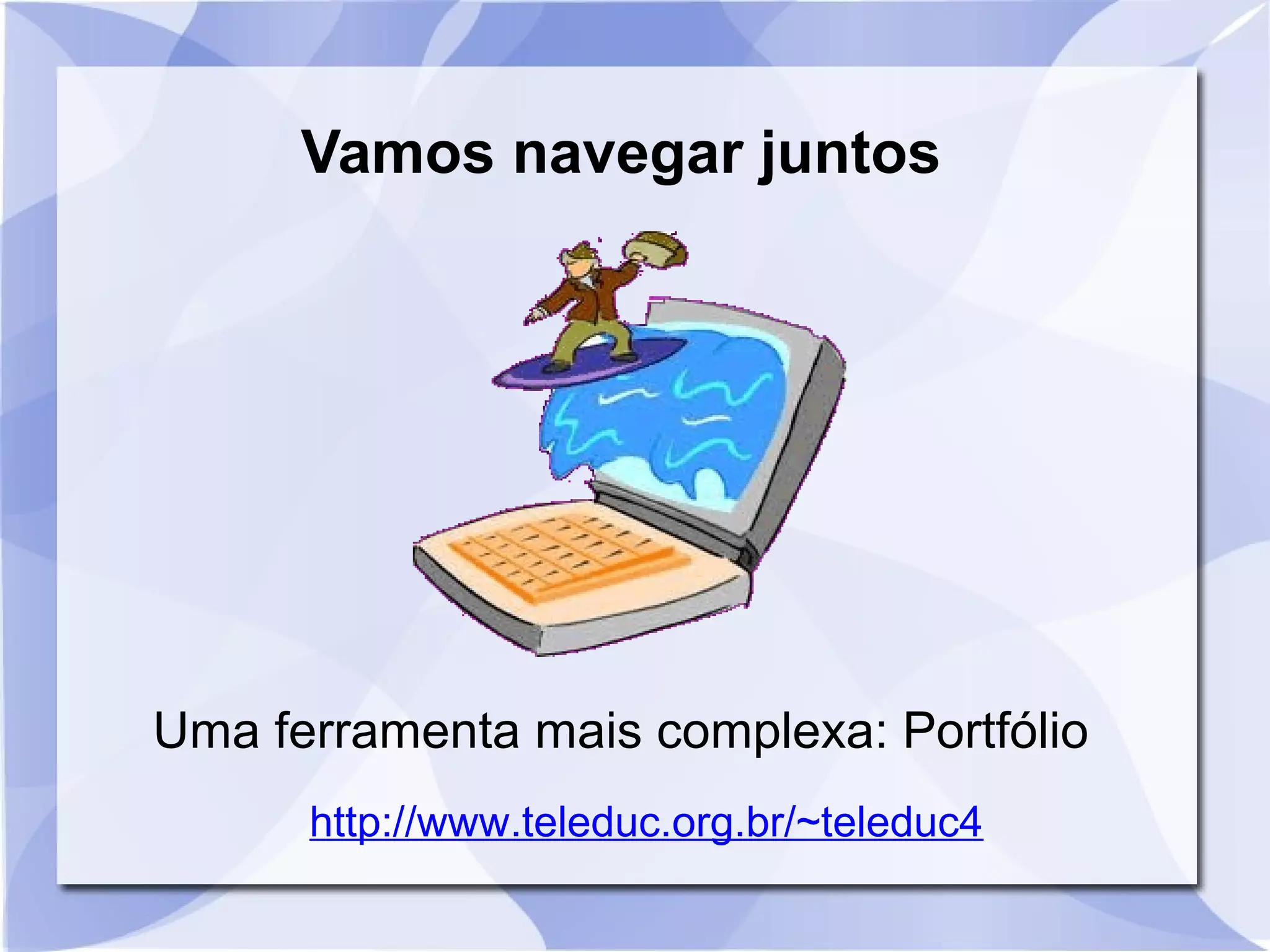 Vamos navegar juntos

Uma ferramenta mais complexa: Portfólio

http://www.teleduc.org.br/~teleduc4